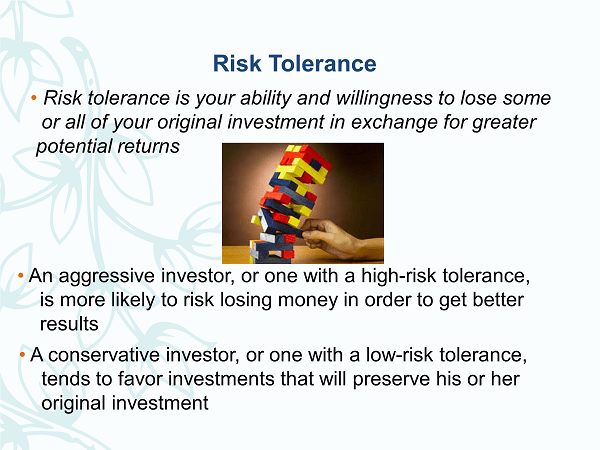 Risk Tolerance

• Risk tolerance is your ability and willingness to lose some or all of your original investment in exchange for greater potential returns

• An aggressive investor, or one with a high-risk tolerance, is more likely to risk losing money in order to get better results

• A conservative investor, or one with a low-risk tolerance, tends to favor investments that will preserve his or her original investment